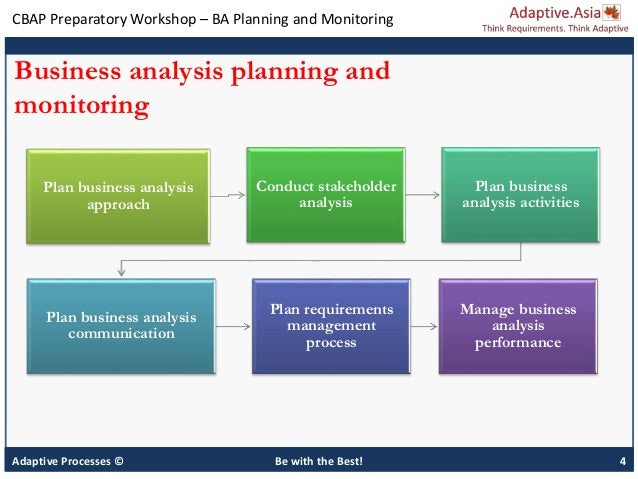 CBAP Preparatory Workshop – BA Planning and Monitoring

Adaptive.Asia
Think Requirements. Think Adaptive

Business analysis planning and monitoring

Plan business analysis approach

Conduct stakeholder analysis

Plan business analysis activities

Plan business analysis communication

Plan requirements management process

Manage business analysis performance

Adaptive Processes ©

Be with the Best!

4